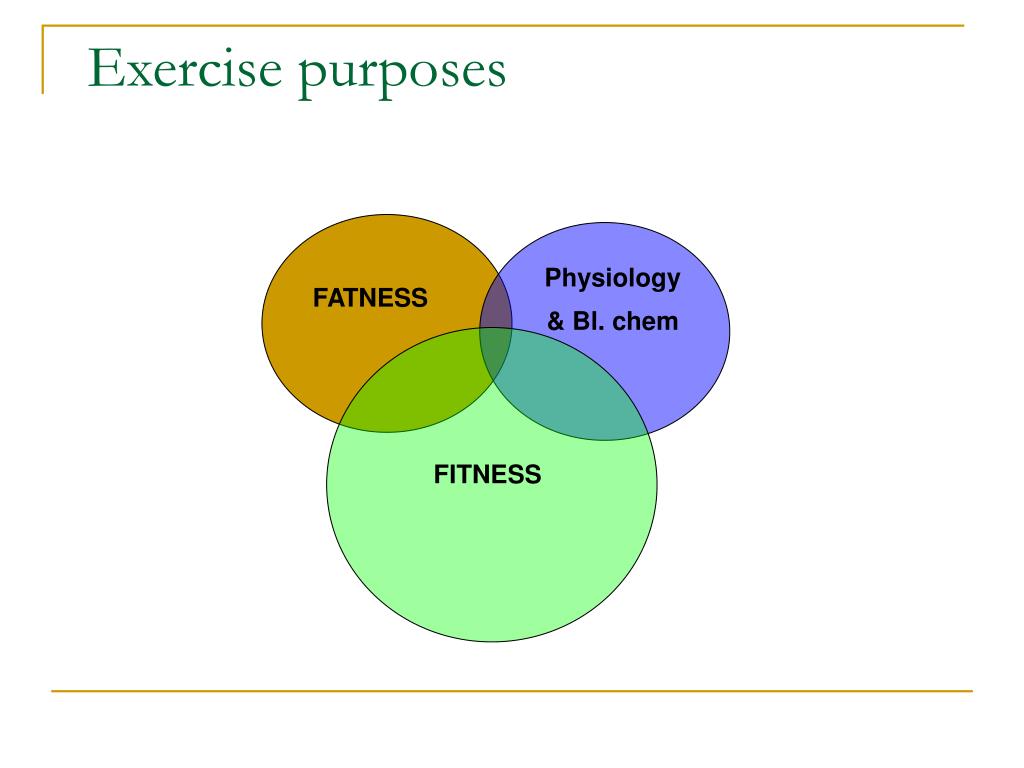 Exercise purposes

FATNESS

Physiology & Bl. chem

FITNESS